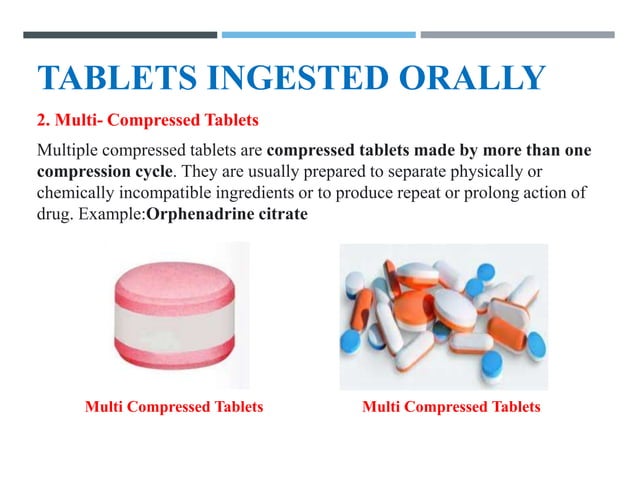 TABLETS INGESTED ORALLY

2. Multi- Compressed Tablets

Multiple compressed tablets are compressed tablets made by more than one compression cycle. They are usually prepared to separate physically or chemically incompatible ingredients or to produce repeat or prolong action of drug. Example:Orphenadrine citrate

Multi Compressed Tablets

Multi Compressed Tablets